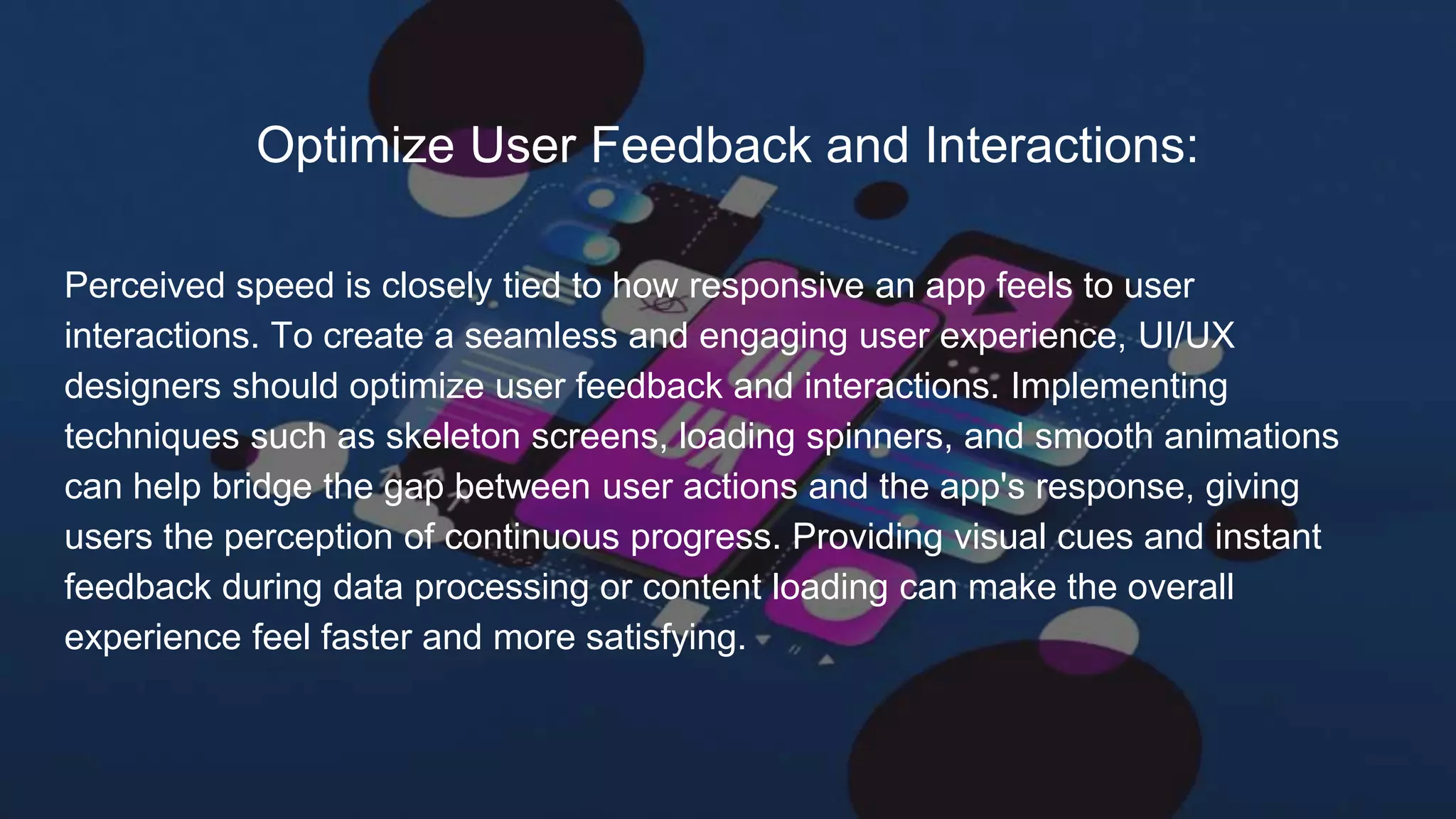 Optimize User Feedback and Interactions:

Perceived speed is closely tied to how responsive an app feels to user interactions. To create a seamless and engaging user experience, UI/UX designers should optimize user feedback and interactions. Implementing techniques such as skeleton screens, loading spinners, and smooth animations can help bridge the gap between user actions and the app's response, giving users the perception of continuous progress. Providing visual cues and instant feedback during data processing or content loading can make the overall experience feel faster and more satisfying.